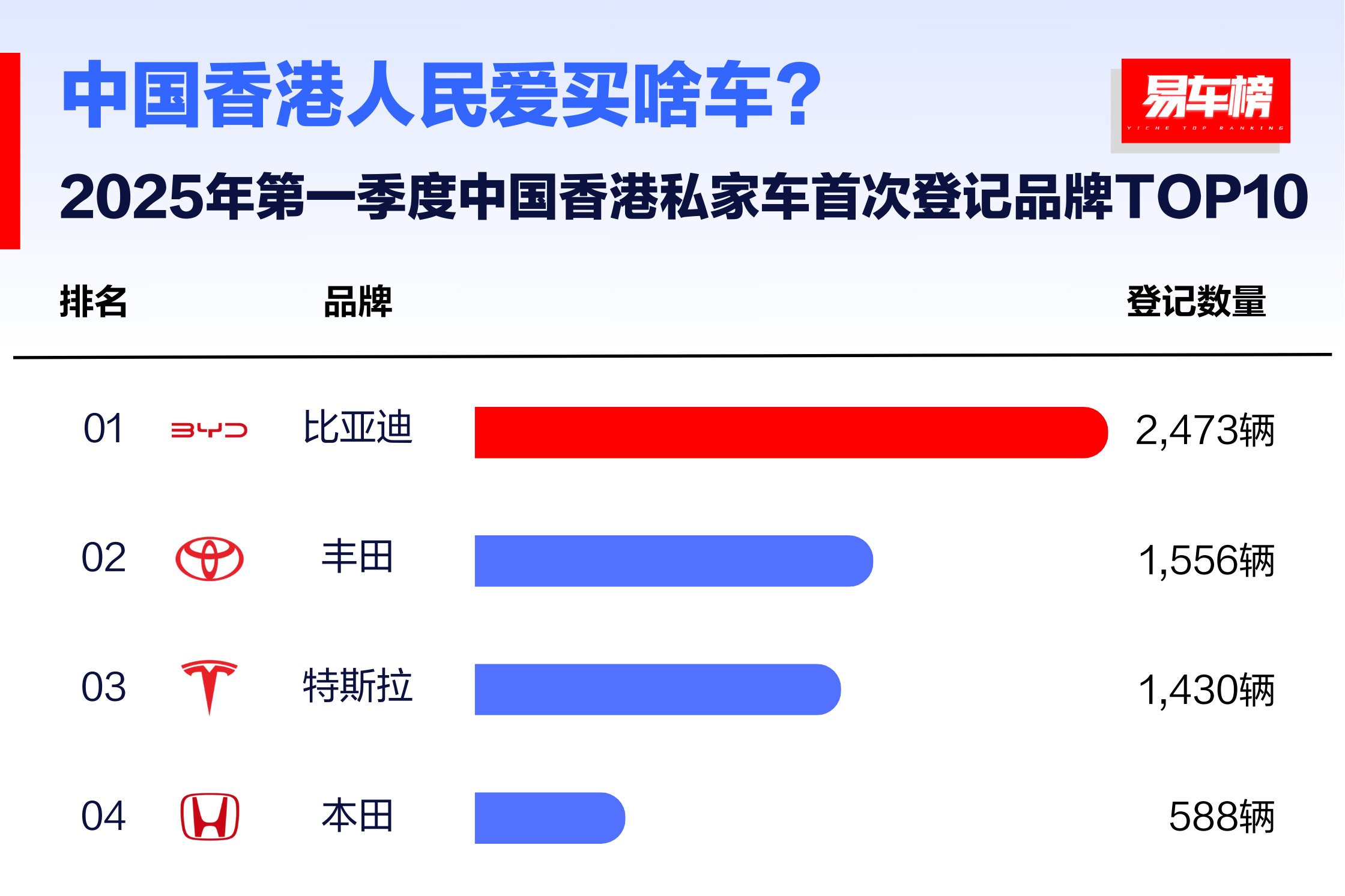 中国香港人民爱买啥车?

易车榜
YICHE TOP RANKING

2025年第一季度中国香港私家车首次登记品牌TOP10

| 排名 | 品牌 | 登记数量 |
|---|---|---|
| 01 | BYD 比亚迪 | 2,473辆 |
| 02 | 丰田 | 1,556辆 |
| 03 | 特斯拉 | 1,430辆 |
| 04 | 本田 | 588辆 |